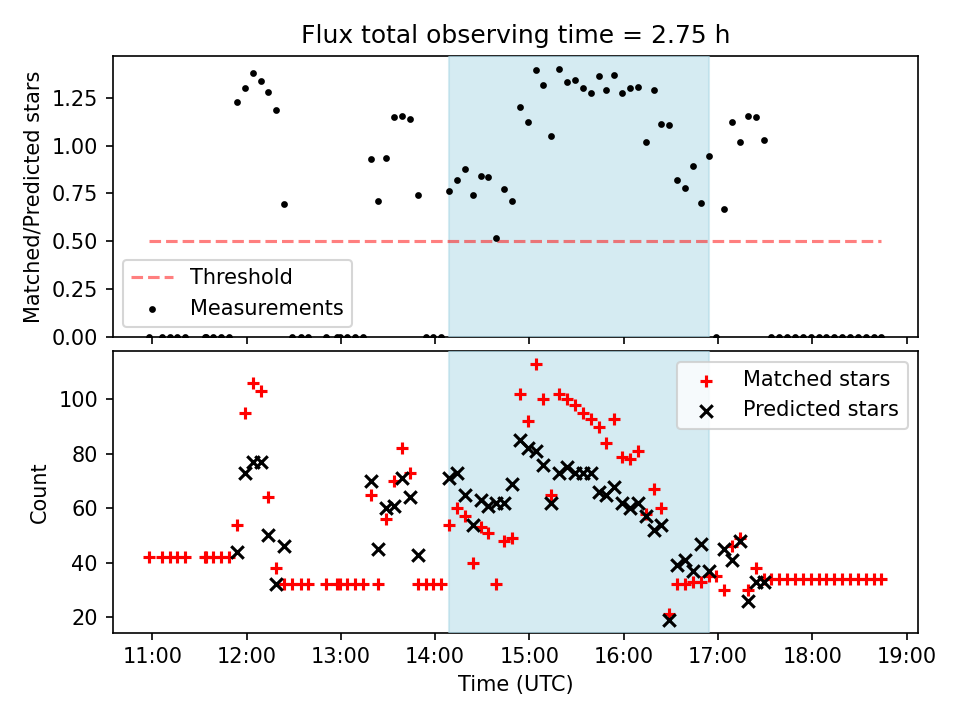 Flux total observing time = 2.75 h

Matched/Predicted stars

1.25
1.00
0.75
0.50
0.25
0.00

Threshold
Measurements

Count

100
80
60
40
20

Matched stars
Predicted stars

11:00 12:00 13:00 14:00 15:00 16:00 17:00 18:00 19:00
Time (UTC)